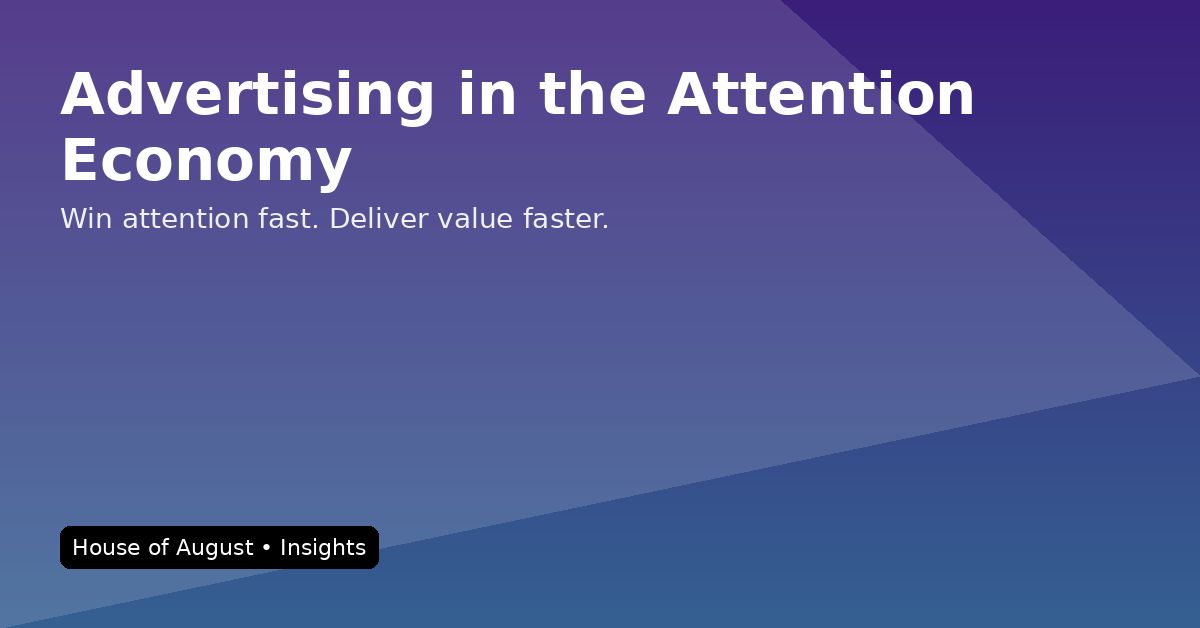 Advertising in the Attention Economy

Win attention fast. Deliver value faster.

House of August • Insights